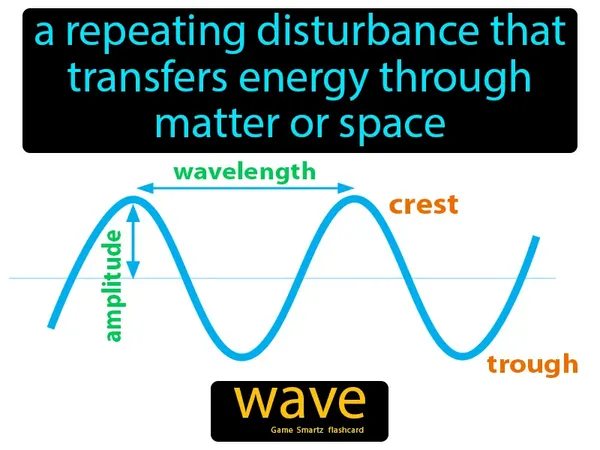 a repeating disturbance that transfers energy through matter or space

wavelength

crest

amplitude

trough

wave

Game Smartz flashcard